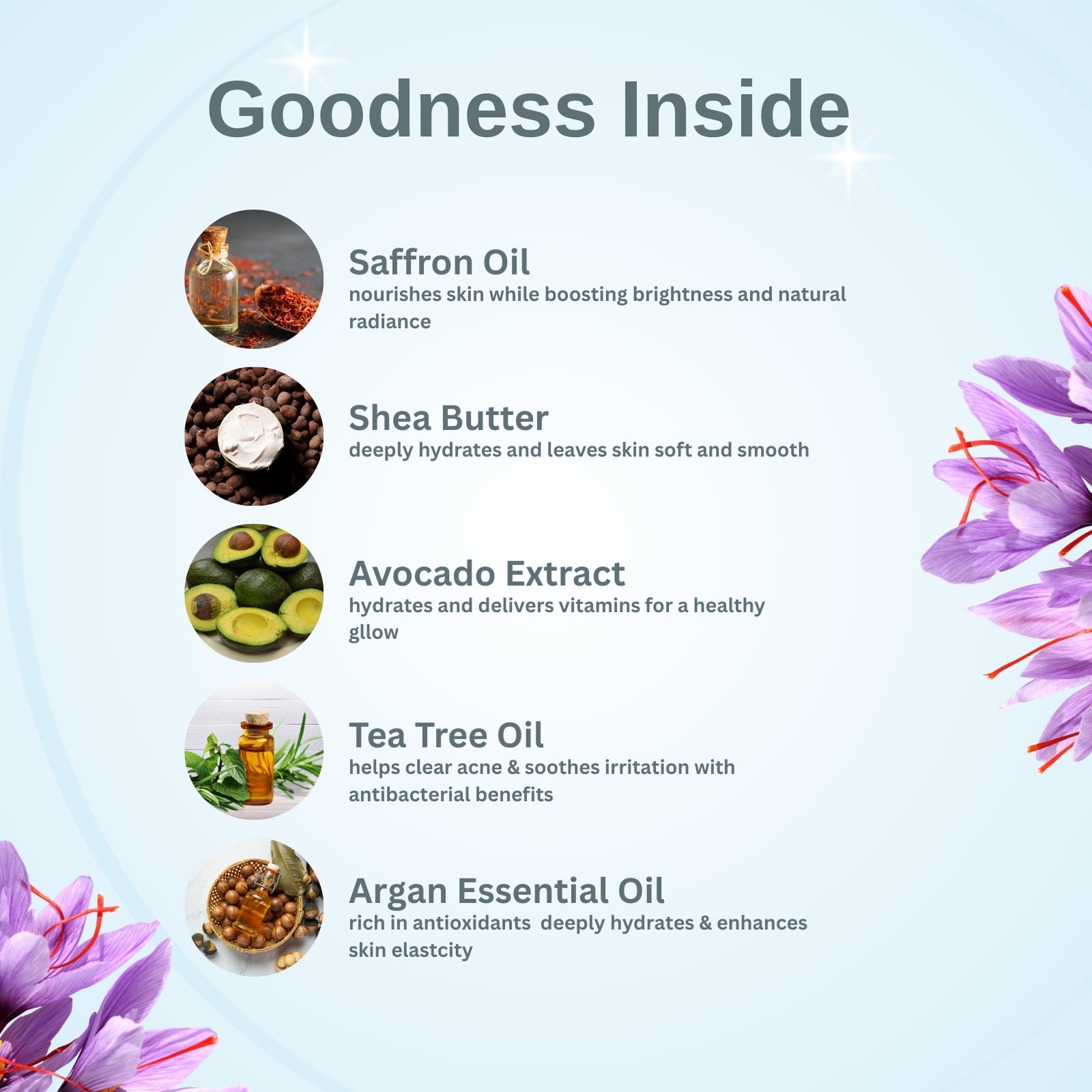 Goodness Inside

Saffron Oil
nourishes skin while boosting brightness and natural radiance

Shea Butter
deeply hydrates and leaves skin soft and smooth

Avocado Extract
hydrates and delivers vitamins for a healthy gllow

Tea Tree Oil
helps clear acne & soothes irritation with antibacterial benefits

Argan Essential Oil
rich in antioxidants  deeply hydrates & enhances skin elastcity